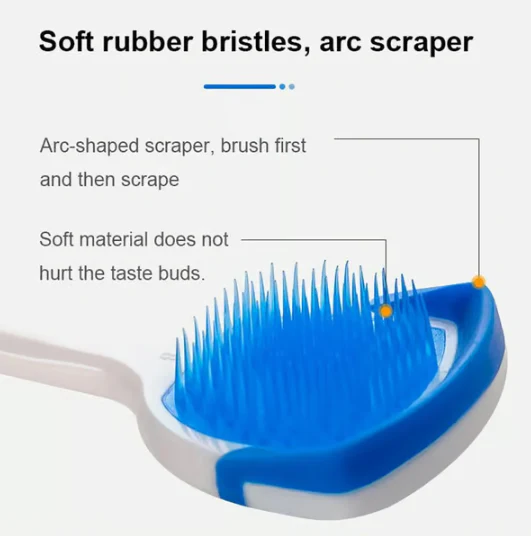 Soft rubber bristles, arc scraper

Arc-shaped scraper, brush first and then scrape

Soft material does not hurt the taste buds.